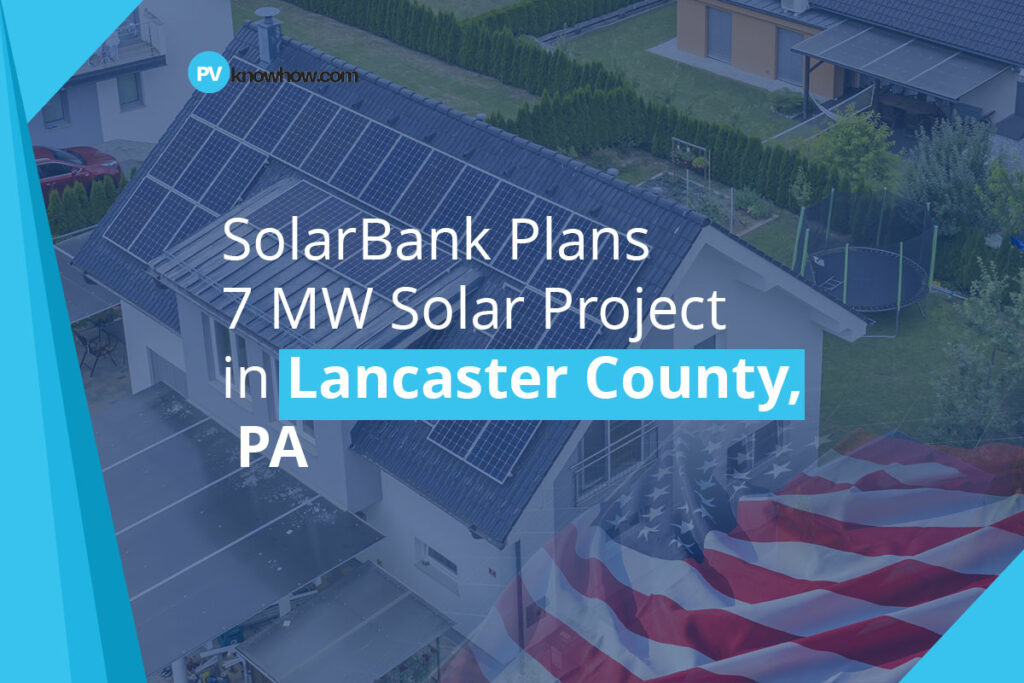 PV knowhow.com

SolarBank Plans 7 MW Solar Project in Lancaster County, PA